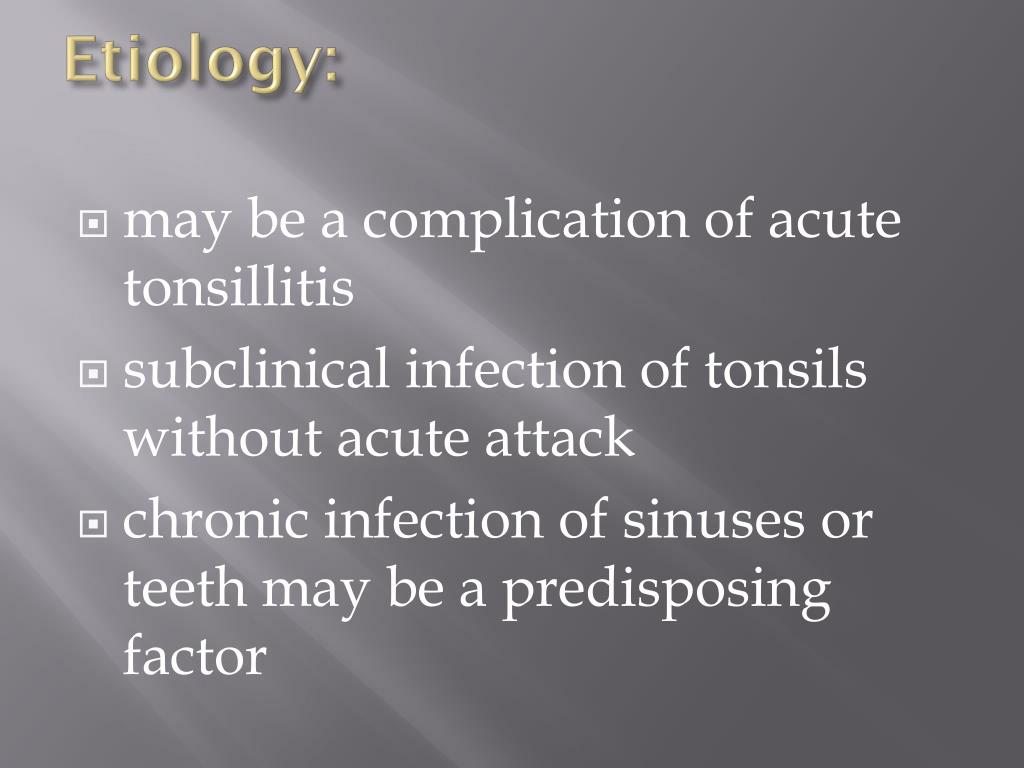 Etiology:

may be a complication of acute tonsillitis

subclinical infection of tonsils without acute attack

chronic infection of sinuses or teeth may be a predisposing factor